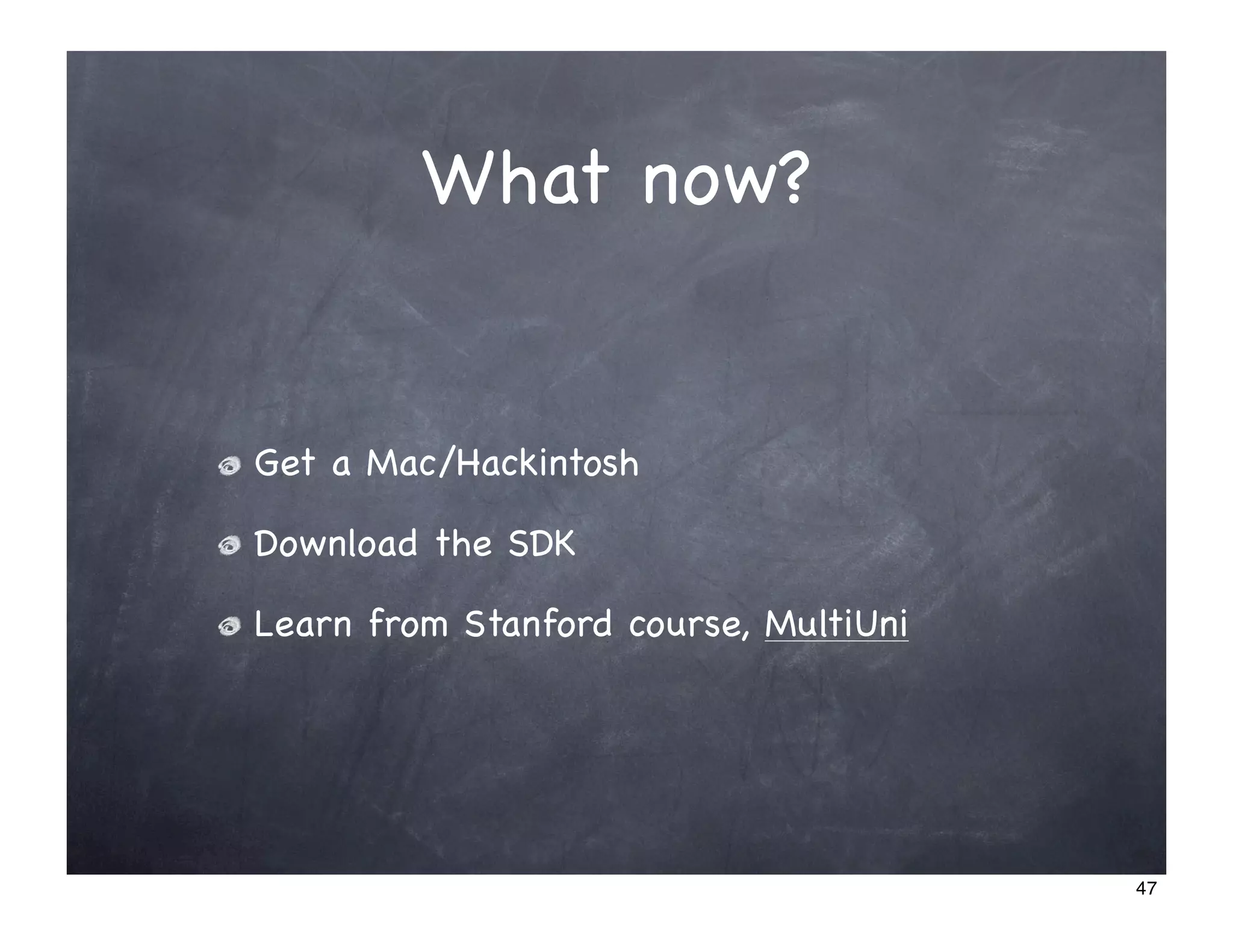 What now?

Get a Mac/Hackintosh

Download the SDK

Learn from Stanford course, MultiUni

47